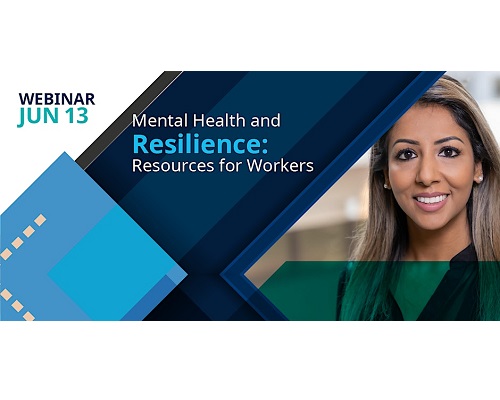 WEBINAR
JUN 13

Mental Health and
Resilience:
Resources for Workers